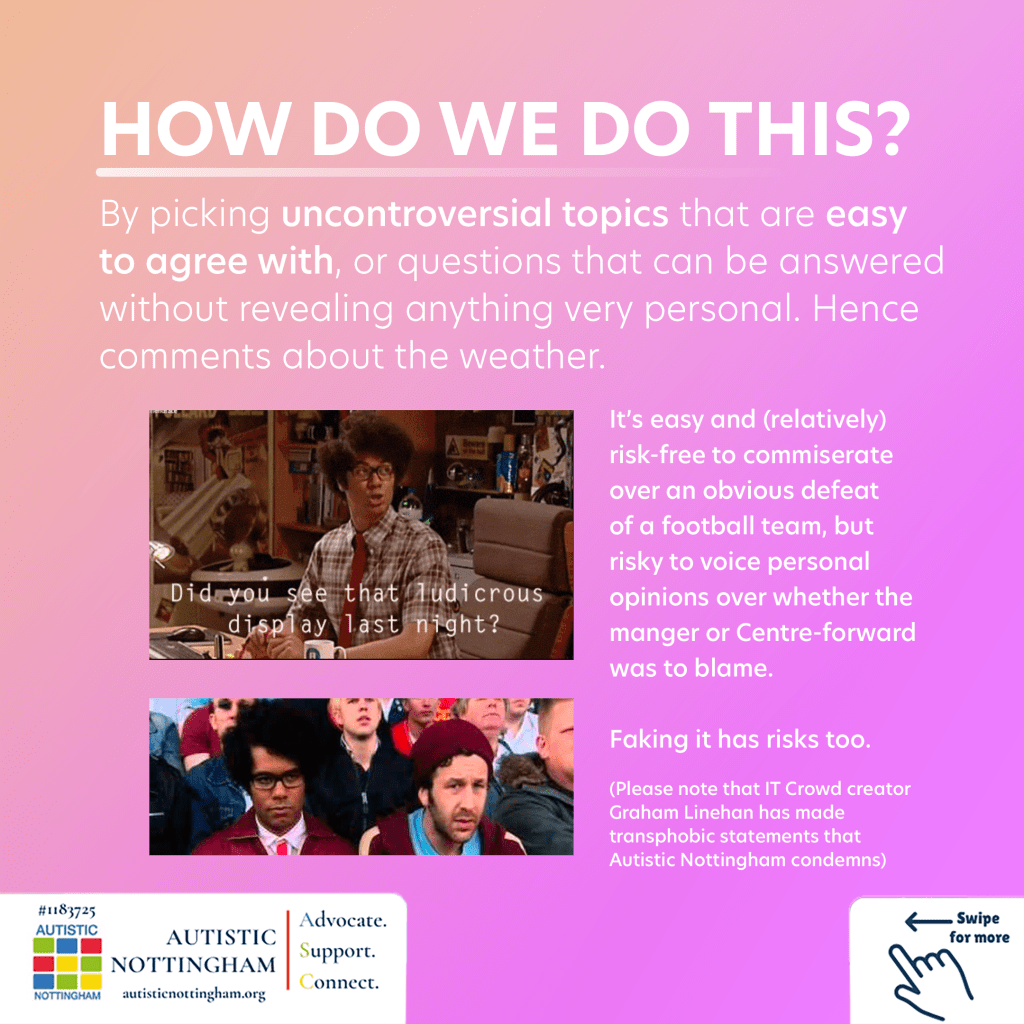 HOW DO WE DO THIS?

By picking uncontroversial topics that are easy to agree with, or questions that can be answered without revealing anything very personal. Hence comments about the weather.

Did you see that ludicrous display last night?

It's easy and (relatively) risk-free to commiserate over an obvious defeat of a football team, but risky to voice personal opinions over whether the manger or Centre-forward was to blame.

Faking it has risks too.

(Please note that IT Crowd creator Graham Linehan has made transphobic statements that Autistic Nottingham condemns)

#1183725
AUTISTIC
NOTTINGHAM
AUTISTIC NOTTINGHAM
autisticnottingham.org
Advocate.
Support.
Connect.

Swipe for more